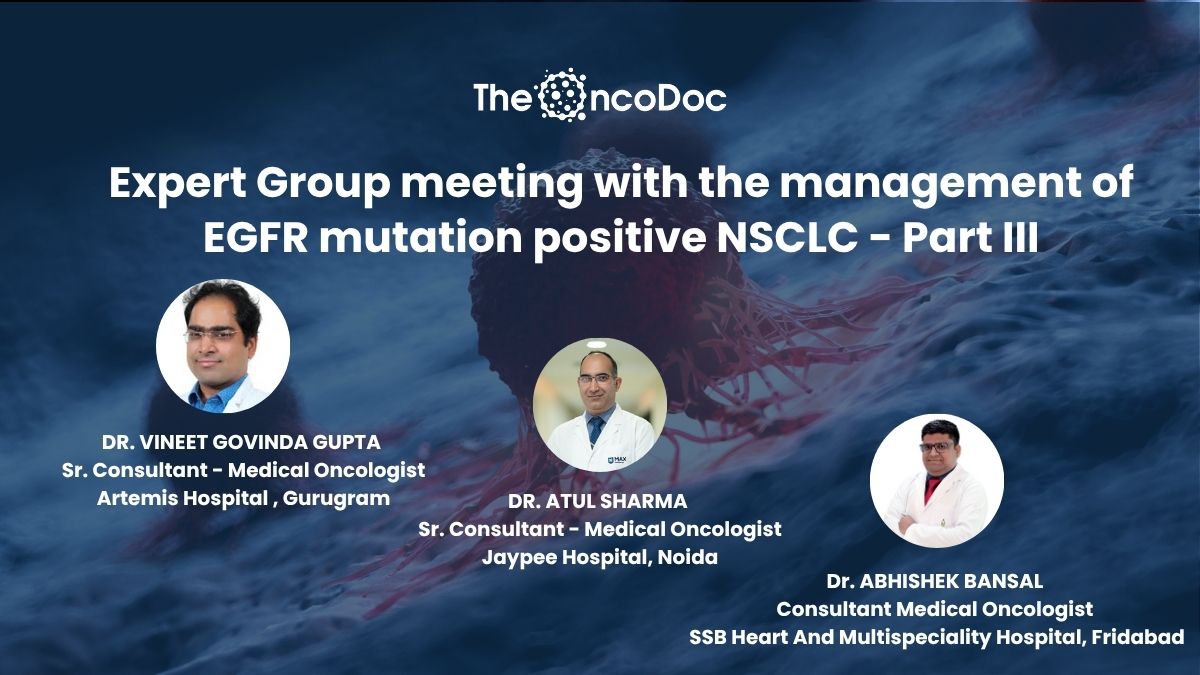 The OncoDoc

Expert Group meeting with the management of EGFR mutation positive NSCLC - Part III

DR. VINEET GOVINDA GUPTA
Sr. Consultant - Medical Oncologist
Artemis Hospital , Gurugram

MAX

DR. ATUL SHARMA
Sr. Consultant - Medical Oncologist
Jaypee Hospital, Noida

Dr. ABHISHEK BANSAL
Consultant Medical Oncologist
SSB Heart And Multispeciality Hospital, Fridabad